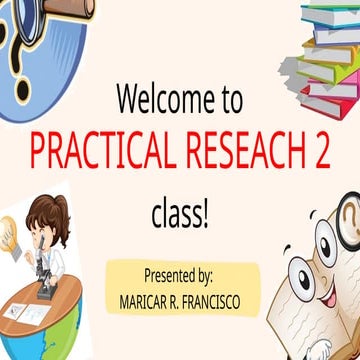 Welcome to
PRACTICAL RESEACH 2
class!

Presented by:
MARICAR R. FRANCISCO